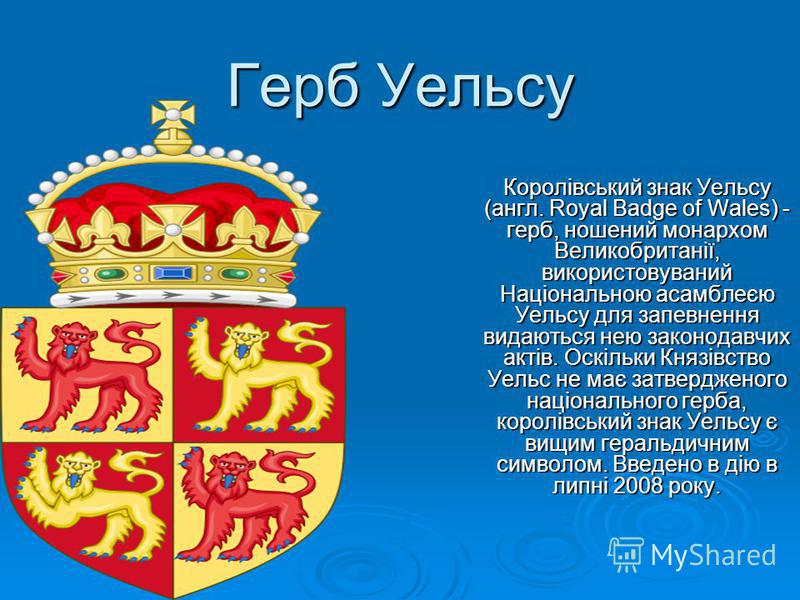 Герб Уельсу

Королівський знак Уельсу (англ. Royal Badge of Wales) - герб, ношений монархом Великобританії, використовуваний Національною асамблеєю Уельсу для запевнення видаються нею законодавчих актів. Оскільки Князівство Уельс не має затвердженого національного герба, королівський знак Уельсу є вищим геральдичним символом. Введено в дію в липні 2008 року.

MyShared